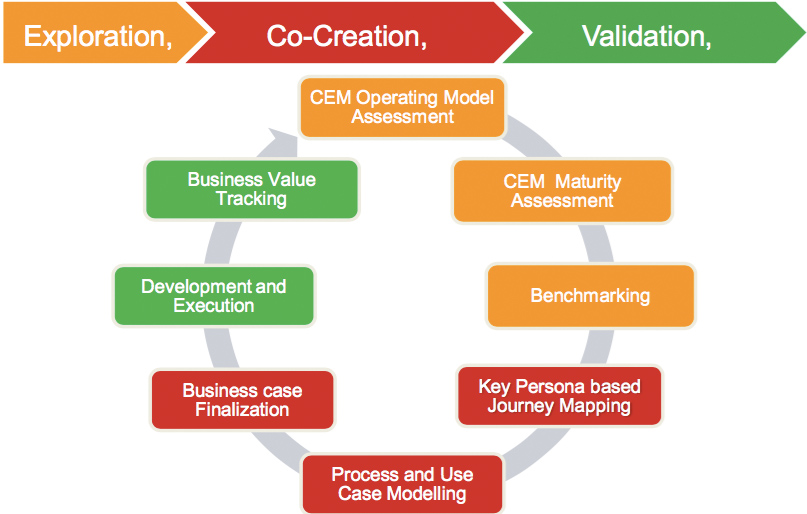 Exploration, Co-Creation, Validation,

CEM Operating Model Assessment

CEM Maturity Assessment

Benchmarking

Key Persona based Journey Mapping

Process and Use Case Modelling

Business case Finalization

Development and Execution

Business Value Tracking